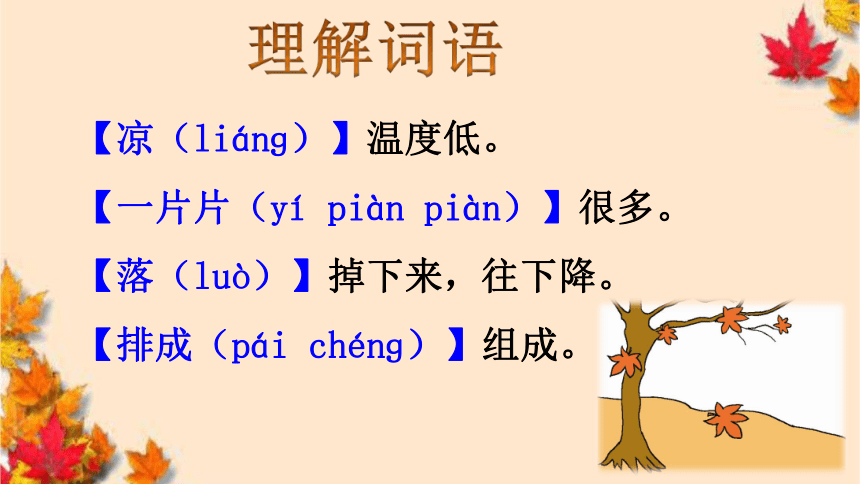 理解词语

【凉（liáng）】温度低。

【一片片（yí piàn piàn）】很多。

【落（luò）】掉下来，往下降。

【排成（pái chéng）】组成。